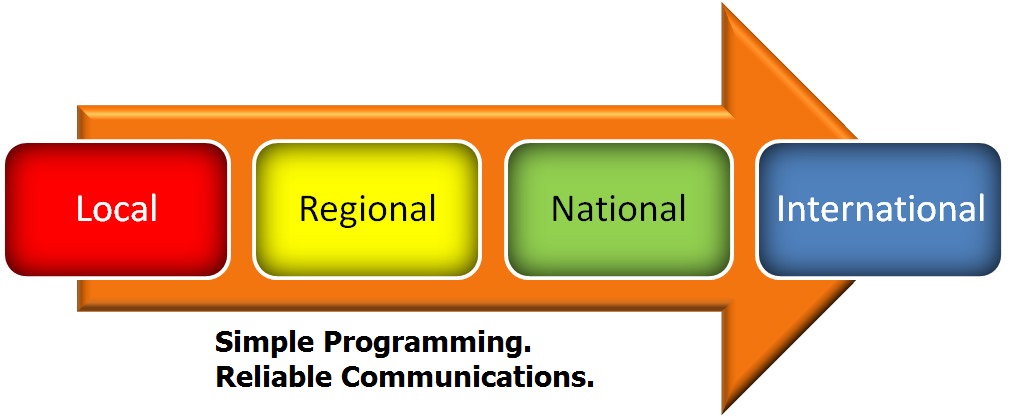 Local
Regional
National
International

Simple Programming.
Reliable Communications.